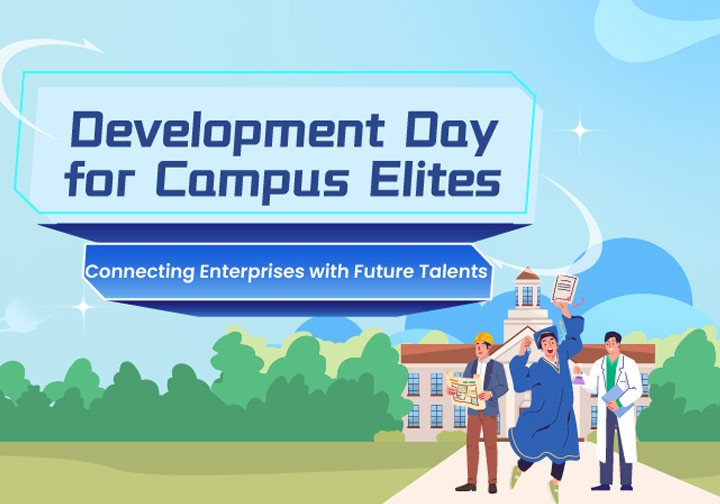 Development Day for Campus Elites

Connecting Enterprises with Future Talents